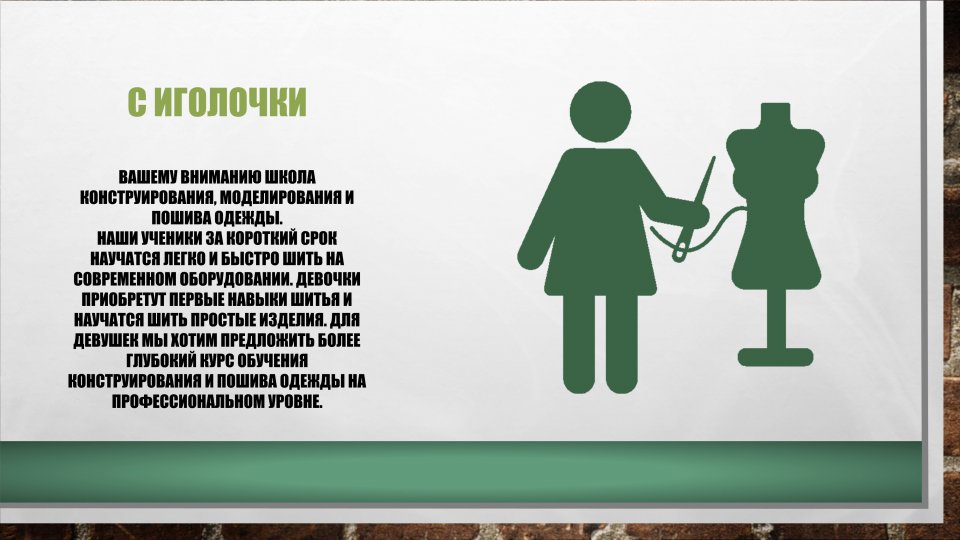 С ИГОЛОЧКИ

ВАШЕМУ ВНИМАНИЮ ШКОЛА КОНСТРУИРОВАНИЯ, МОДЕЛИРОВАНИЯ И ПОШИВА ОДЕЖДЫ.
НАШИ УЧЕНИКИ ЗА КОРОТКИЙ СРОК НАУЧАТСЯ ЛЕГКО И БЫСТРО ШИТЬ НА СОВРЕМЕННОМ ОБОРУДОВАНИИ. ДЕВОЧКИ ПРИОБРЕТУТ ПЕРВЫЕ НАВЫКИ ШИТЬЯ И НАУЧАТСЯ ШИТЬ ПРОСТЫЕ ИЗДЕЛИЯ. ДЛЯ ДЕВУШЕК МЫ ХОТИМ ПРЕДЛОЖИТЬ БОЛЕЕ ГЛУБОКИЙ КУРС ОБУЧЕНИЯ КОНСТРУИРОВАНИЯ И ПОШИВА ОДЕЖДЫ НА ПРОФЕССИОНАЛЬНОМ УРОВНЕ.